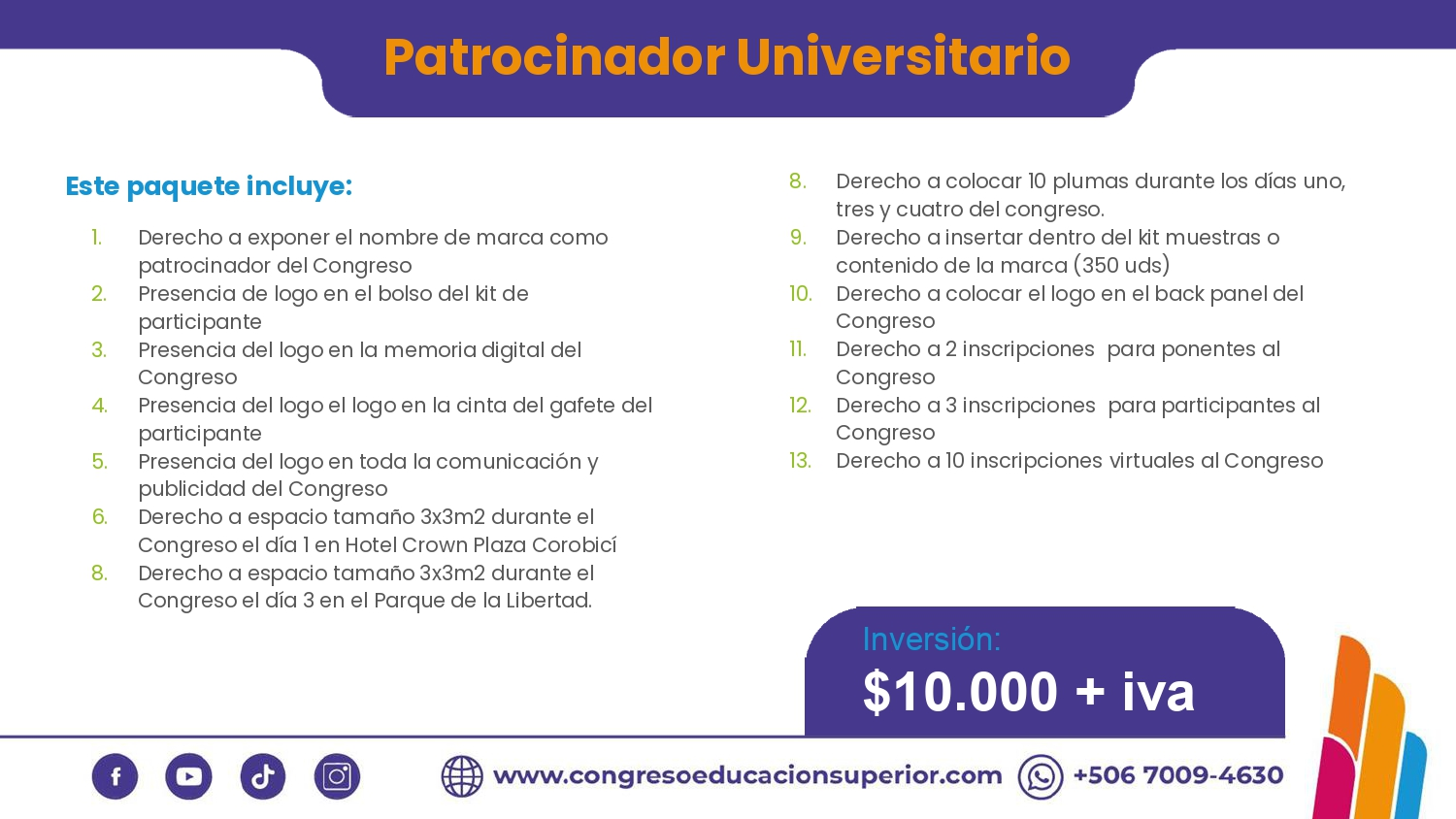 Patrocinador Universitario

Este paquete incluye:

1. Derecho a exponer el nombre de marca como patrocinador del Congreso
2. Presencia de logo en el bolso del kit de participante
3. Presencia del logo en la memoria digital del Congreso
4. Presencia del logo el logo en la cinta del gafete del participante
5. Presencia del logo en toda la comunicación y publicidad del Congreso
6. Derecho a espacio tamaño 3x3m2 durante el Congreso el día 1 en Hotel Crown Plaza Corobicí
8. Derecho a espacio tamaño 3x3m2 durante el Congreso el día 3 en el Parque de la Libertad.

8. Derecho a colocar 10 plumas durante los días uno, tres y cuatro del congreso.
9. Derecho a insertar dentro del kit muestras o contenido de la marca (350 uds)
10. Derecho a colocar el logo en el back panel del Congreso
11. Derecho a 2 inscripciones para ponentes al Congreso
12. Derecho a 3 inscripciones para participantes al Congreso
13. Derecho a 10 inscripciones virtuales al Congreso

Inversión:
$10.000 + iva

www.congresoeducacionsuperior.com +506 7009-4630